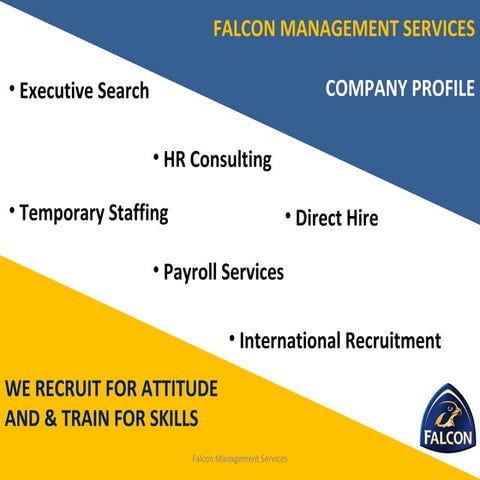 FALCON MANAGEMENT SERVICES

COMPANY PROFILE

• Executive Search

• HR Consulting

• Temporary Staffing

• Direct Hire

• Payroll Services

• International Recruitment

WE RECRUIT FOR ATTITUDE AND & TRAIN FOR SKILLS

FALCON

Falcon Management Services